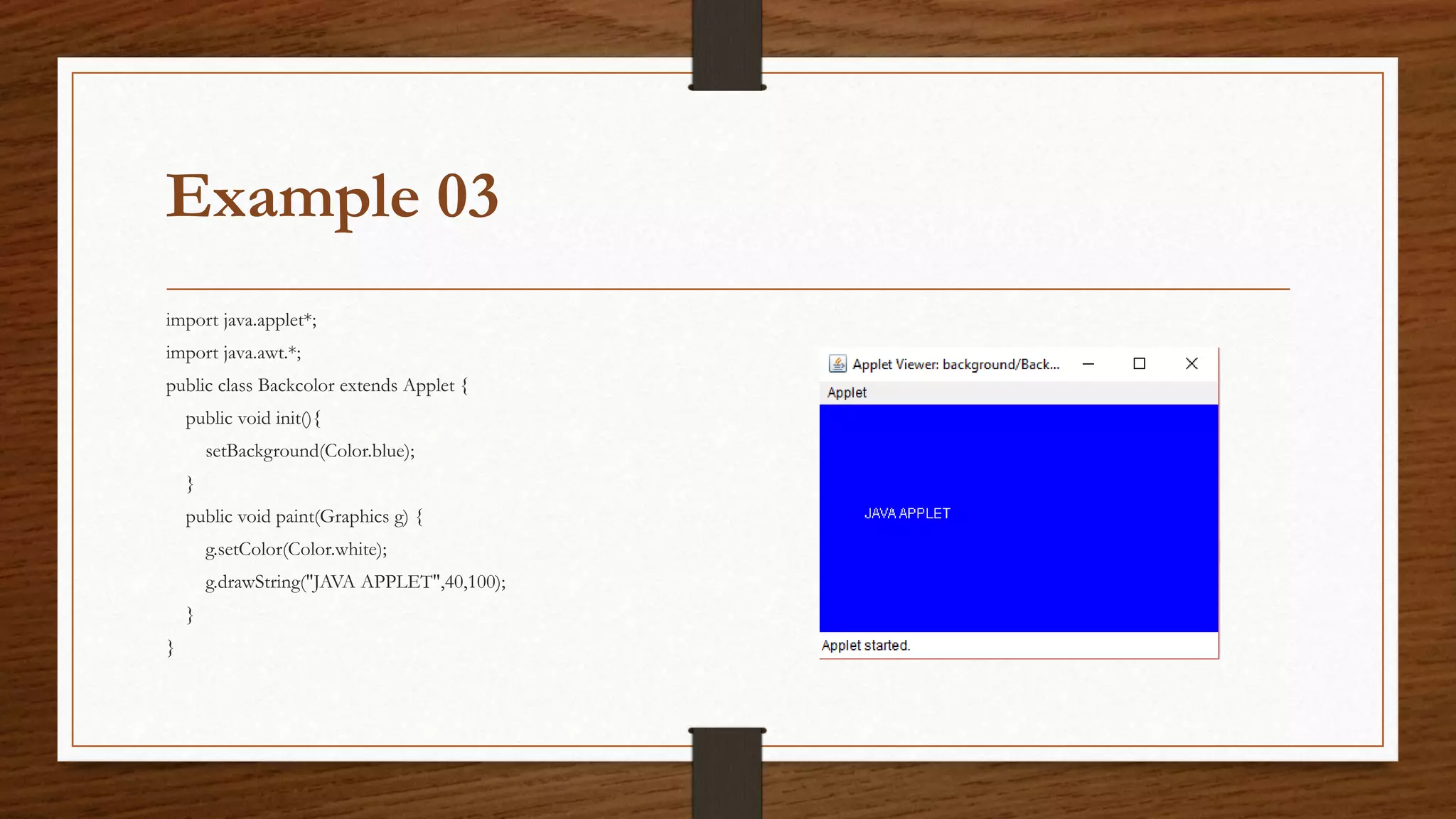 Example 03

import java.applet*;
import java.awt.*;
public class Backcolor extends Applet {
public void init() {
setBackground(Color.blue);
}
public void paint(Graphics g) {
g.setColor(Color.white);
g.drawString("JAVA APPLET",40,100);
}
}

Applet Viewer: background/Back...
Applet
JAVA APPLET
Applet started.